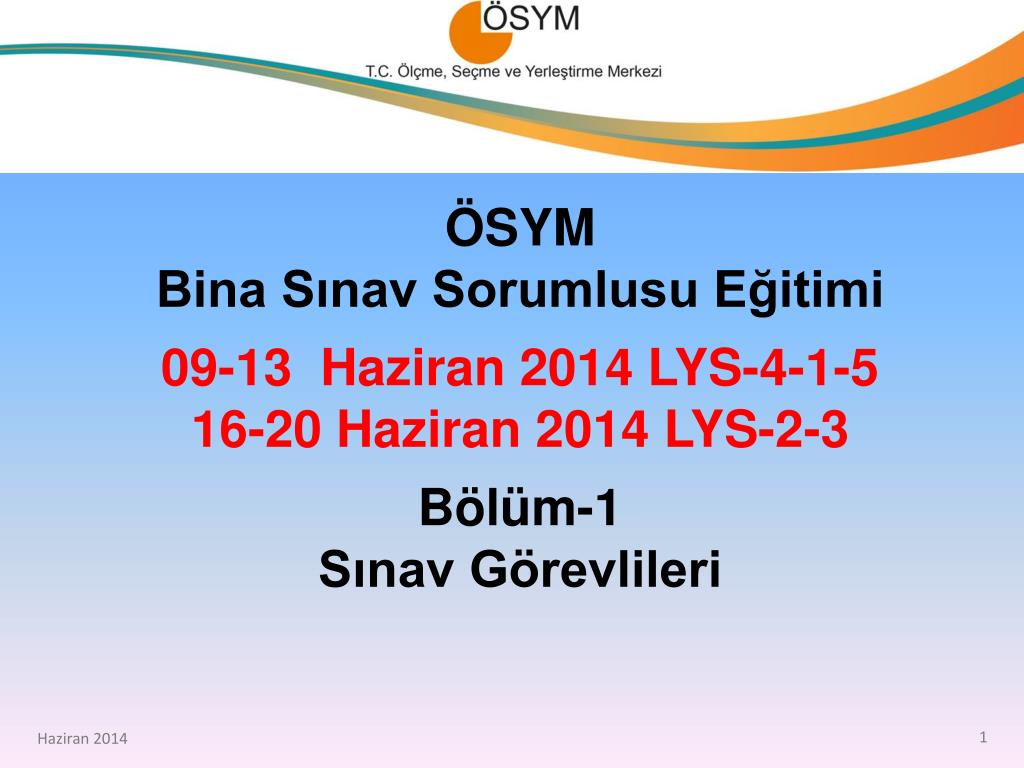 ÖSYM
T.C. Ölçme, Seçme ve Yerleştirme Merkezi

ÖSYM
Bina Sınav Sorumlusu Eğitimi

09-13 Haziran 2014 LYS-4-1-5
16-20 Haziran 2014 LYS-2-3

Bölüm-1
Sınav Görevlileri

Haziran 2014

1